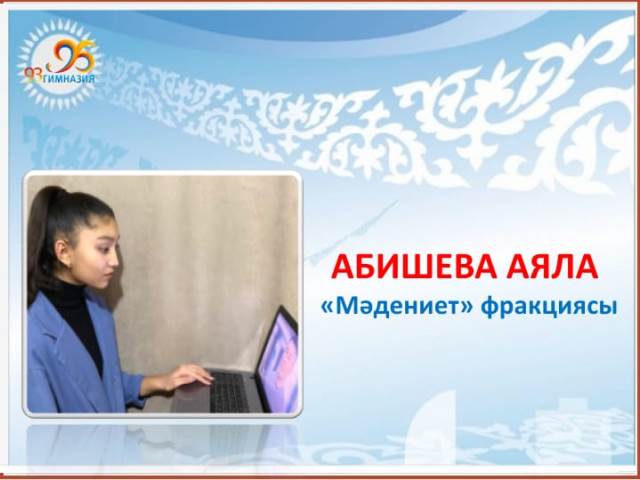 95
93 ГИМНАЗИЯ

АБИШЕВА АЯЛА
«Мәдениет» фракциясы